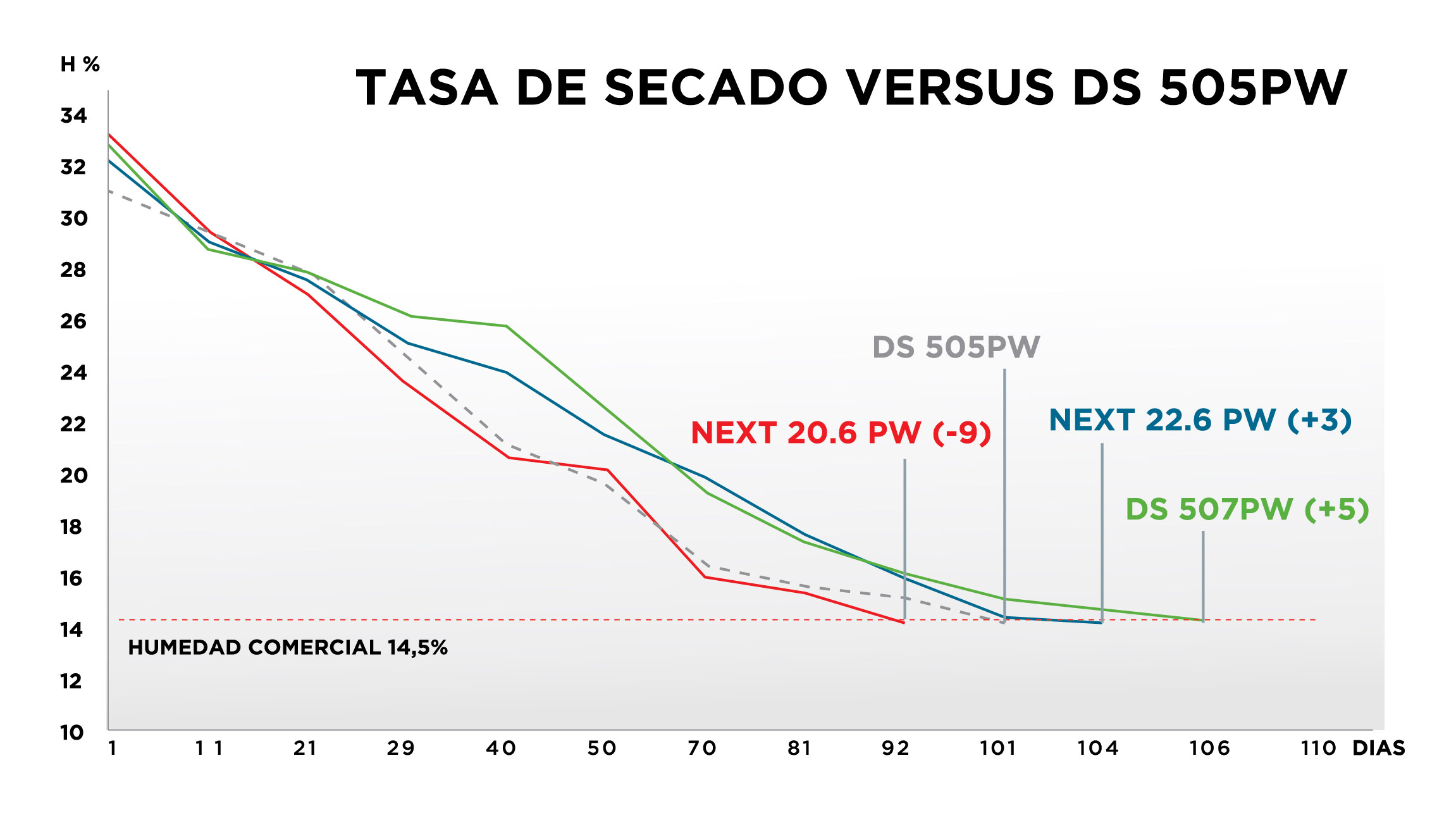 H %

TASA DE SECADO VERSUS DS 505PW

34
32
30
28
26
24
22
20
18
16
14
12
10

DS 505PW

NEXT 20.6 PW (-9)

NEXT 22.6 PW (+3)

DS 507PW (+5)

HUMEDAD COMERCIAL 14,5%

1 11 21 29 40 50 70 81 92 101 104 106 110 DIAS